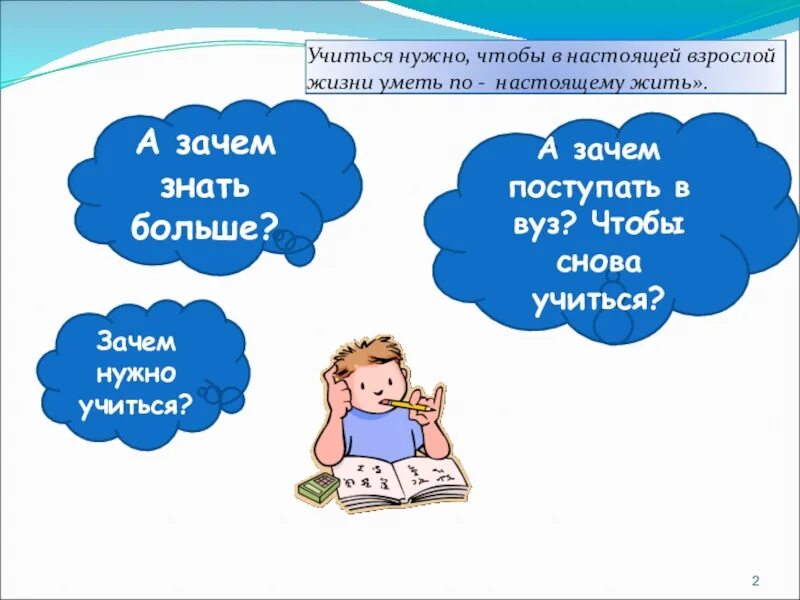 Учиться нужно, чтобы в настоящей взрослой жизни уметь по - настоящему жить».

А зачем знать больше?

А зачем поступать в вуз? Чтобы снова учиться?

Зачем нужно учиться?

2